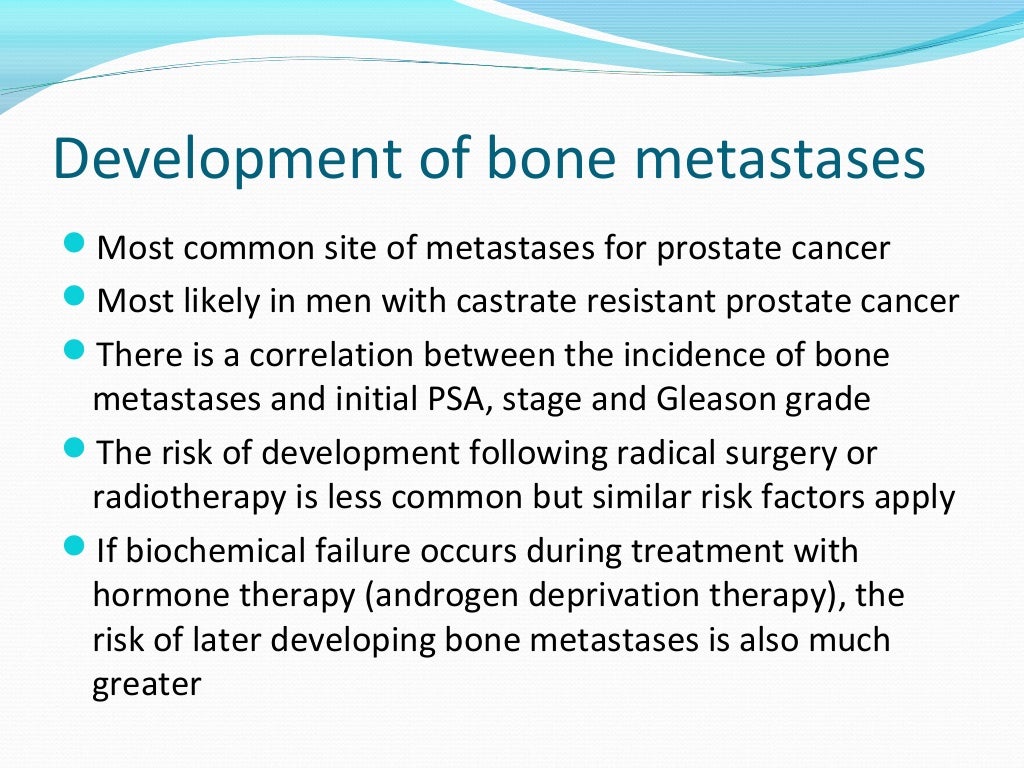 Development of bone metastases

- Most common site of metastases for prostate cancer
- Most likely in men with castrate resistant prostate cancer
- There is a correlation between the incidence of bone metastases and initial PSA, stage and Gleason grade
- The risk of development following radical surgery or radiotherapy is less common but similar risk factors apply
- If biochemical failure occurs during treatment with hormone therapy (androgen deprivation therapy), the risk of later developing bone metastases is also much greater